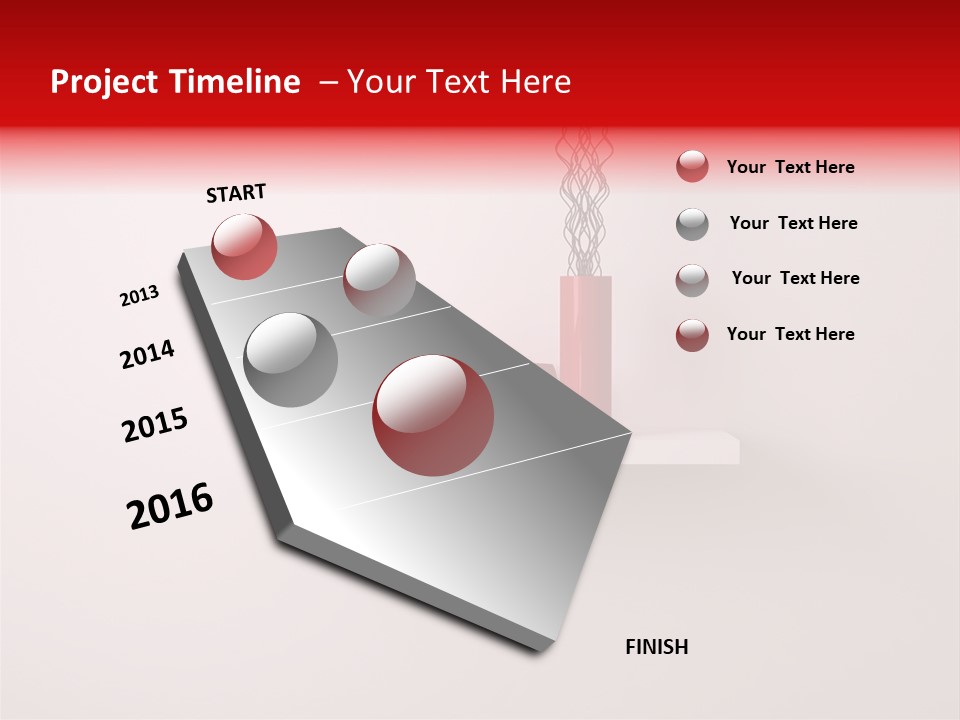 Project Timeline – Your Text Here

START

2013

2014

2015

2016

FINISH

Your Text Here

Your Text Here

Your Text Here

Your Text Here